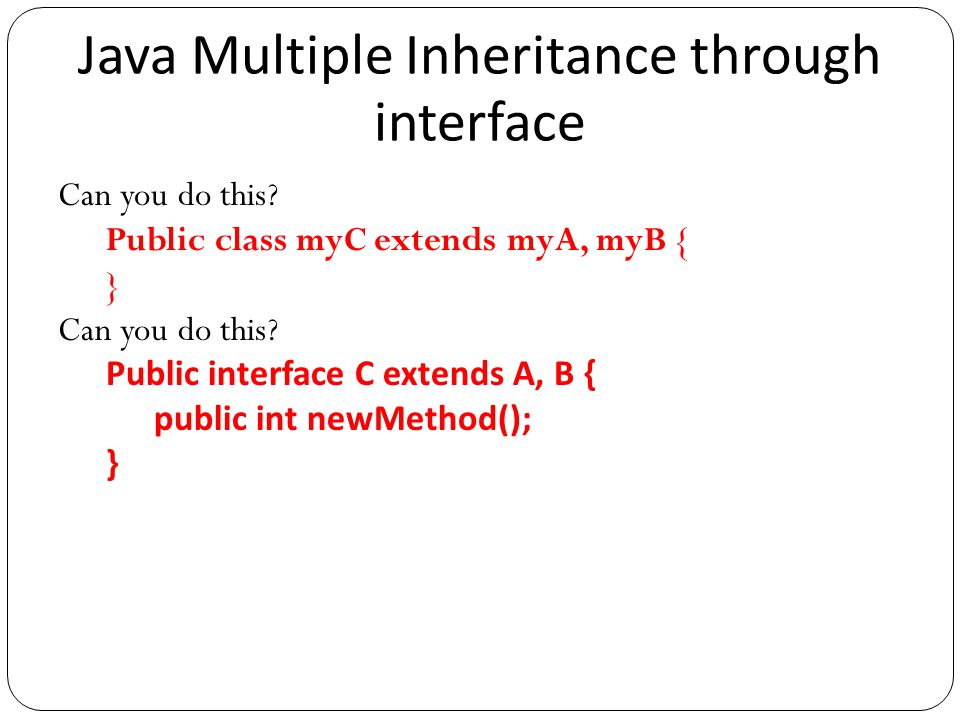 Java Multiple Inheritance through interface

Can you do this?
Public class myC extends myA, myB {
}
Can you do this?
Public interface C extends A, B {
public int newMethod();
}